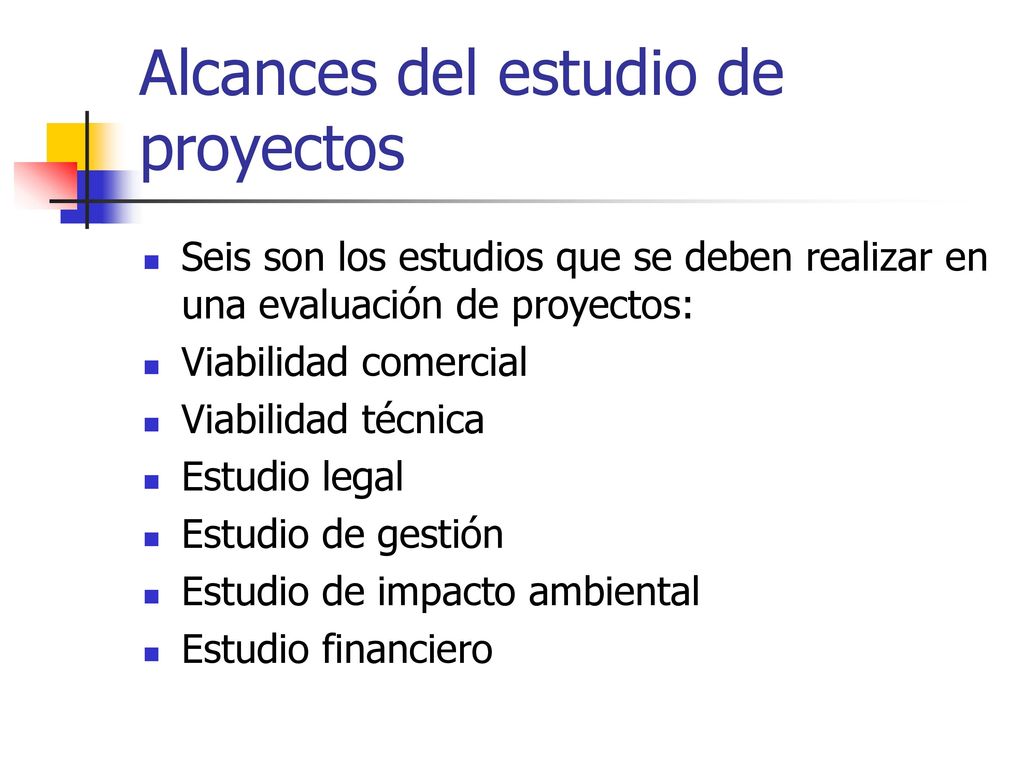 Alcances del estudio de proyectos

- Seis son los estudios que se deben realizar en una evaluación de proyectos:
- Viabilidad comercial
- Viabilidad técnica
- Estudio legal
- Estudio de gestión
- Estudio de impacto ambiental
- Estudio financiero